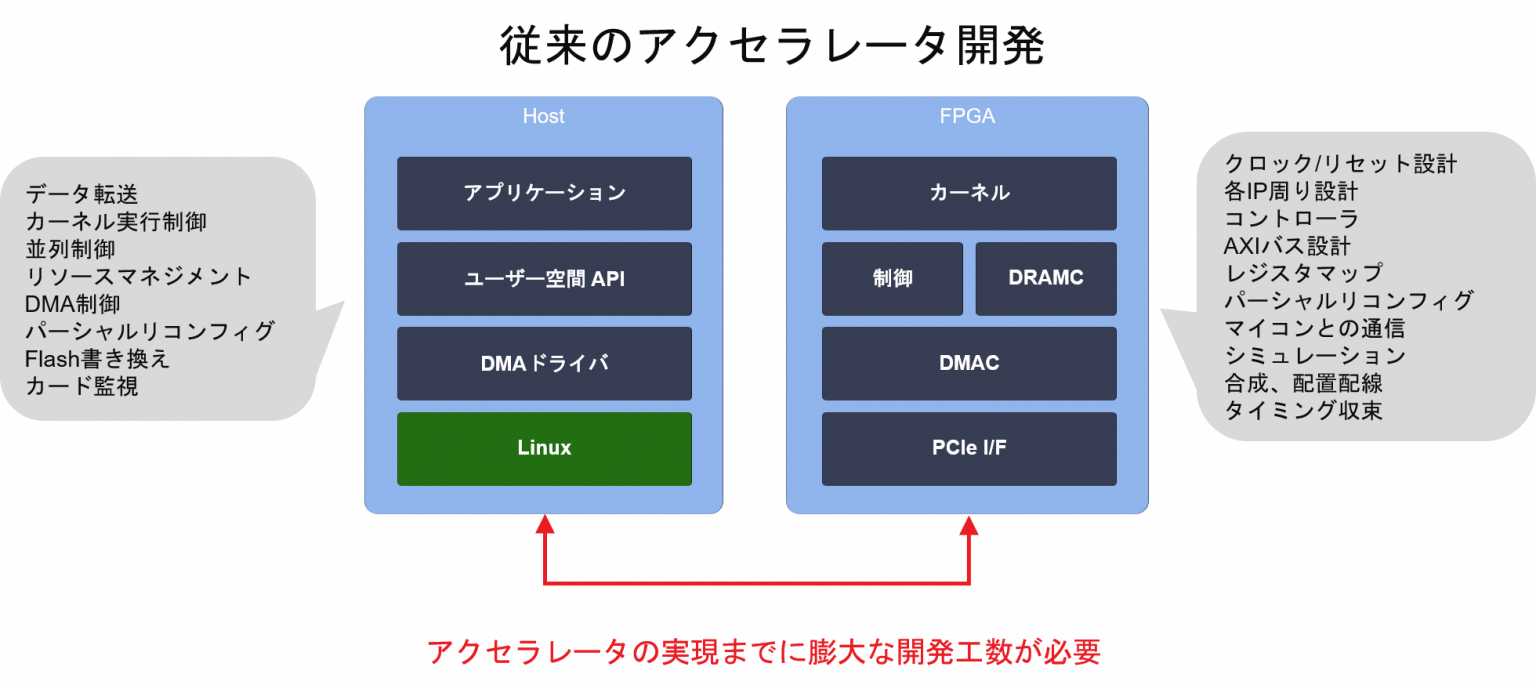 従来のアクセラレータ開発

データ転送
カーネル実行制御
並列制御
リソースマネジメント
DMA制御
パーシャルリコンフィグ
Flash書き換え
カード監視

Host

アプリケーション

ユーザー空間 API

DMA ドライバ

Linux

FPGA

カーネル

制御

DRAMC

DMAC

PCIe I/F

クロック/リセット設計
各IP周り設計
コントローラ
AXIバス設計
レジスタマップ
パーシャルリコンフィグ
マイコンとの通信
シミュレーション
合成、配置配線
タイミング収束

アクセラレータの実現までに膨大な開発工数が必要